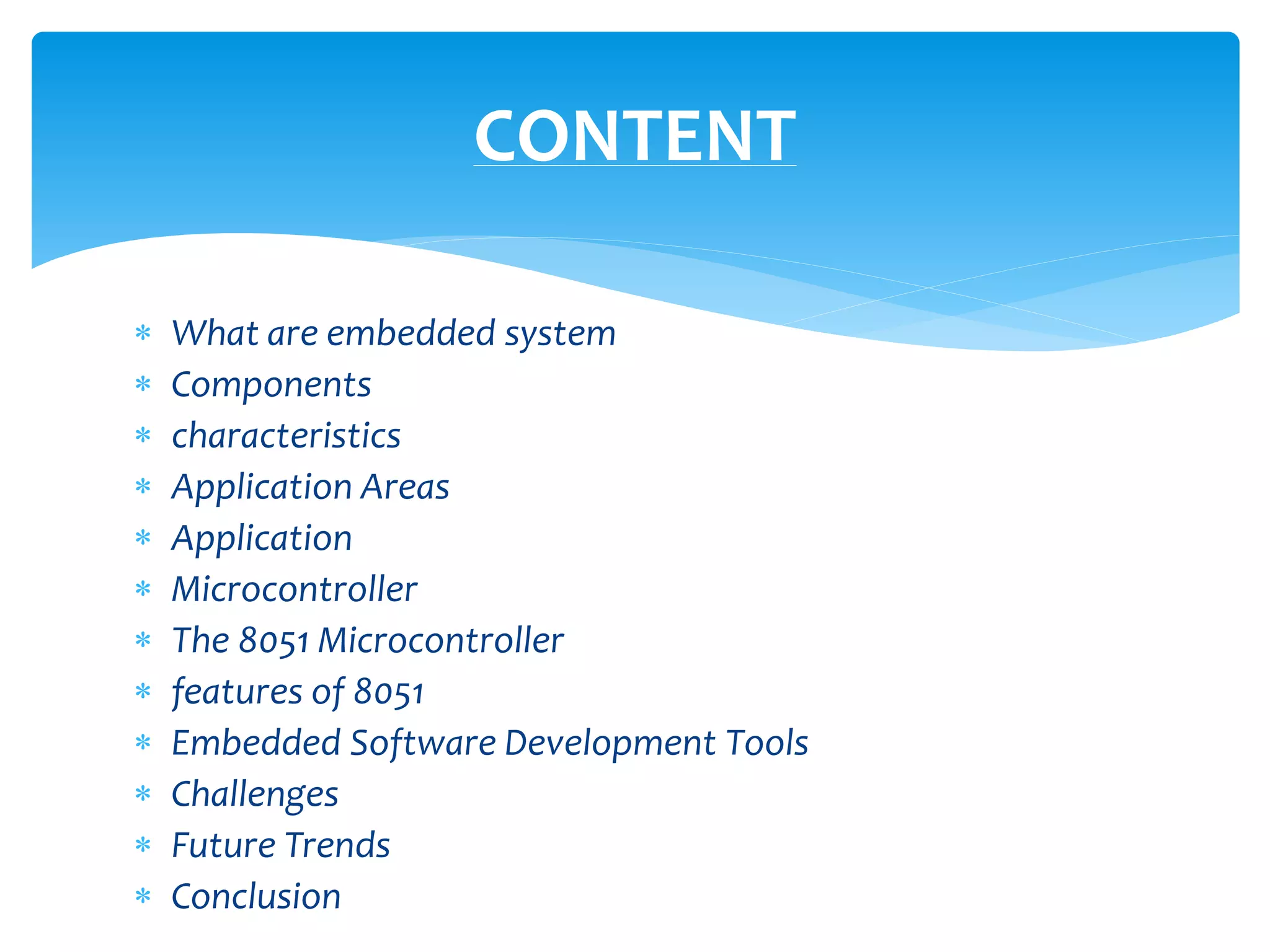 CONTENT

* What are embedded system
* Components
* characteristics
* Application Areas
* Application
* Microcontroller
* The 8051 Microcontroller
* features of 8051
* Embedded Software Development Tools
* Challenges
* Future Trends
* Conclusion